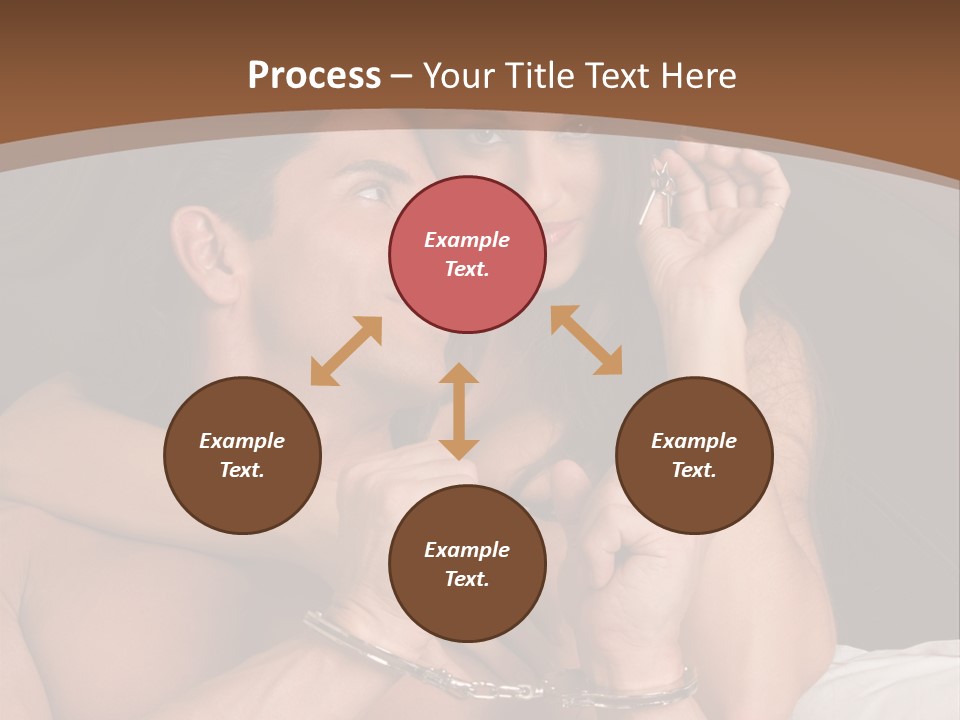 Process – Your Title Text Here

Example Text.

Example Text.

Example Text.

Example Text.